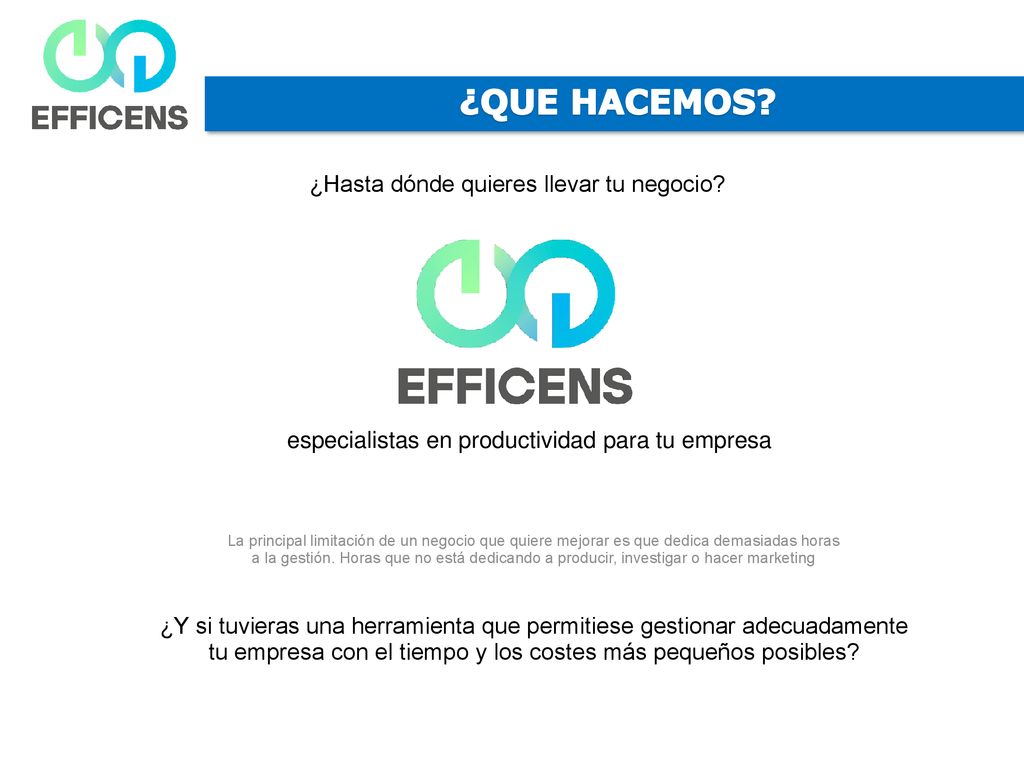 EFFICENS

¿QUE HACEMOS?

¿Hasta dónde quieres llevar tu negocio?

EFFICENS

especialistas en productividad para tu empresa

La principal limitación de un negocio que quiere mejorar es que dedica demasiadas horas a la gestión. Horas que no está dedicando a producir, investigar o hacer marketing

¿Y si tuvieras una herramienta que permitiese gestionar adecuadamente tu empresa con el tiempo y los costes más pequeños posibles?